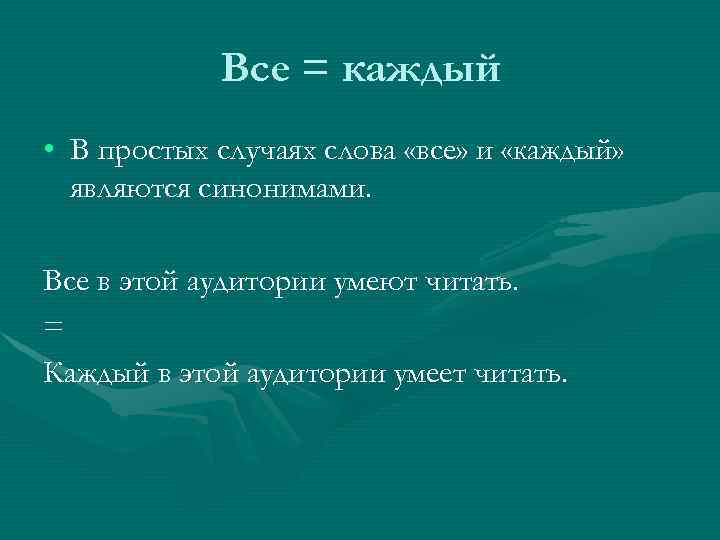 Все = каждый

• В простых случаях слова «все» и «каждый» являются синонимами.

Все в этой аудитории умеют читать.

=

Каждый в этой аудитории умеет читать.